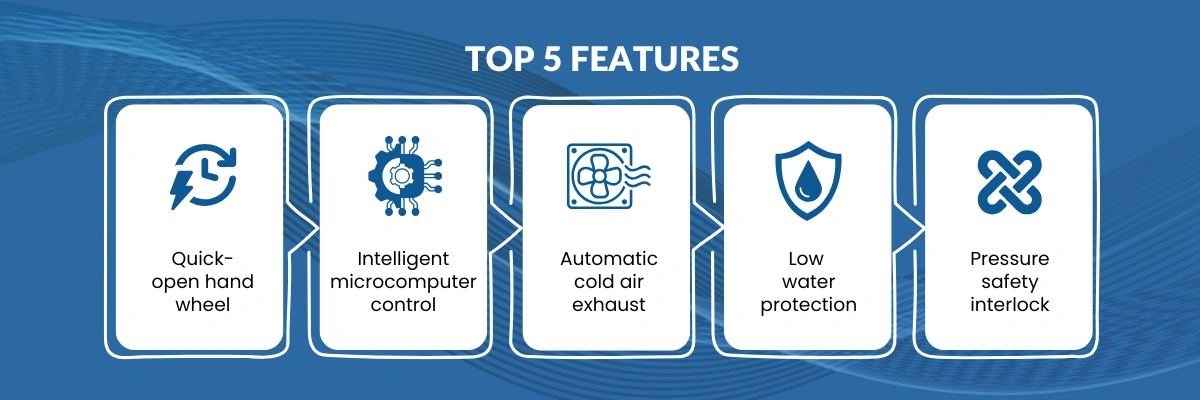 TOP 5 FEATURES

Quick-open hand wheel

Intelligent microcomputer control

Automatic cold air exhaust

Low water protection

Pressure safety interlock